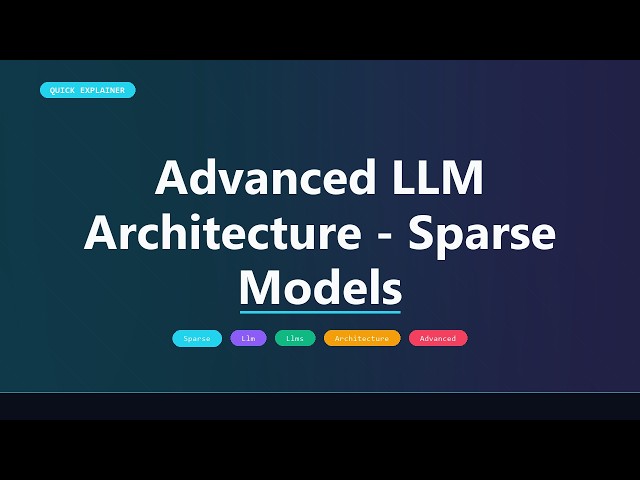 QUICK EXPLAINER

Advanced LLM Architecture - Sparse Models

Sparse Llm Llms Architecture Advanced